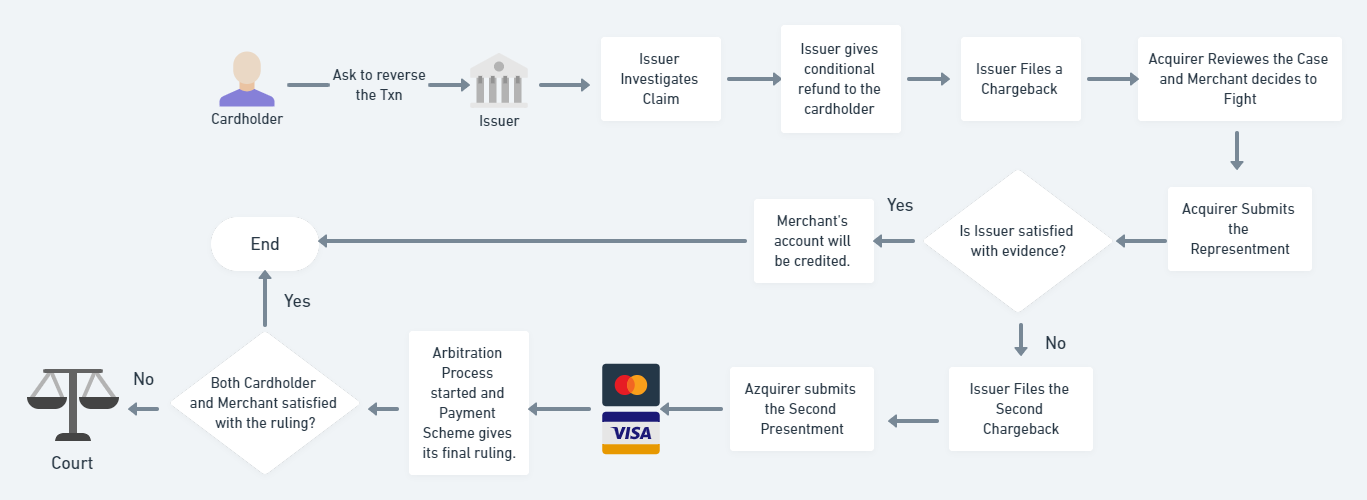 Cardholder

Ask to reverse the Txn

Issuer

Issuer Investigates Claim

Issuer gives conditional refund to the cardholder

Issuer Files a Chargeback

Acquirer Reviewes the Case and Merchant decides to Fight

Acquirer Submits the Representment

Is Issuer satisfied with evidence?

Yes

Merchant's account will be credited.

End

No

Issuer Files the Second Chargeback

Azquirer submits the Second Presentment

VISA

Arbitration Process started and Payment Scheme gives its final ruling.

Both Cardholder and Merchant satisfied with the ruling?

Yes

No

Court